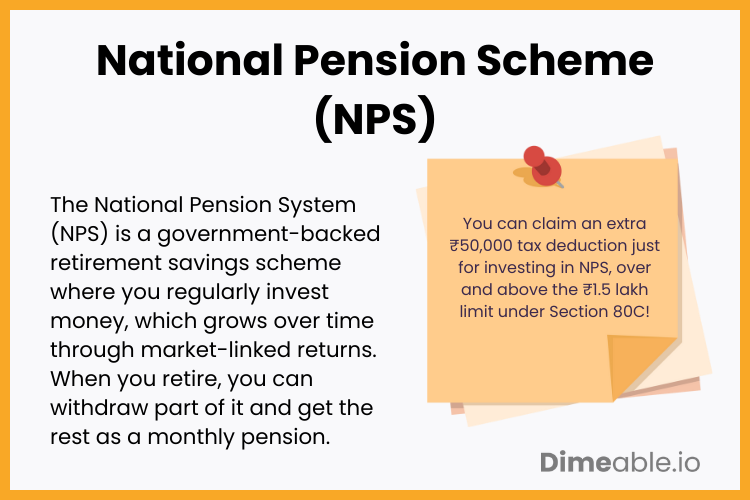 National Pension Scheme (NPS)

The National Pension System (NPS) is a government-backed retirement savings scheme where you regularly invest money, which grows over time through market-linked returns. When you retire, you can withdraw part of it and get the rest as a monthly pension.

You can claim an extra ₹50,000 tax deduction just for investing in NPS, over and above the ₹1.5 lakh limit under Section 80C!

Dimeable.io